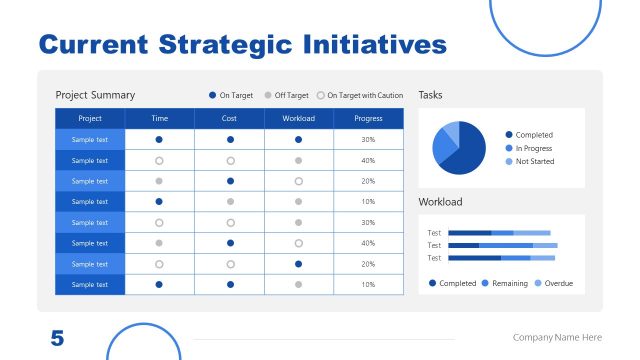 Current Strategic Initiatives

Project Summary

On Target  Off Target  On Target with Caution

| Project | Time | Cost | Workload | Progress |
|---|---|---|---|---|
| Sample text | | | | 30% |
| Sample text | | | | 40% |
| Sample text | | | | 20% |
| Sample text | | | | 10% |
| Sample text | | | | 30% |
| Sample text | | | | 40% |
| Sample text | | | | 20% |
| Sample text | | | | 10% |

Tasks

Completed
In Progress
Not Started

Workload

Test
Test
Test

Completed  Remaining  Overdue

5

Company Name Here